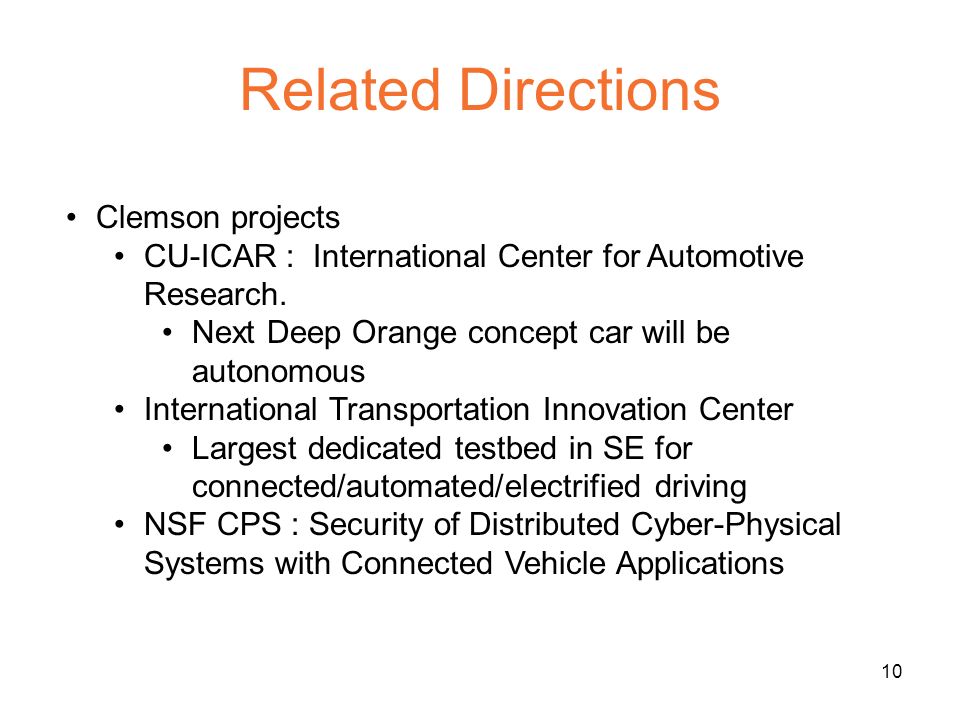 Related Directions

• Clemson projects
 • CU-ICAR : International Center for Automotive Research.
  • Next Deep Orange concept car will be autonomous
 • International Transportation Innovation Center
  • Largest dedicated testbed in SE for connected/automated/electrified driving
 • NSF CPS : Security of Distributed Cyber-Physical Systems with Connected Vehicle Applications

10